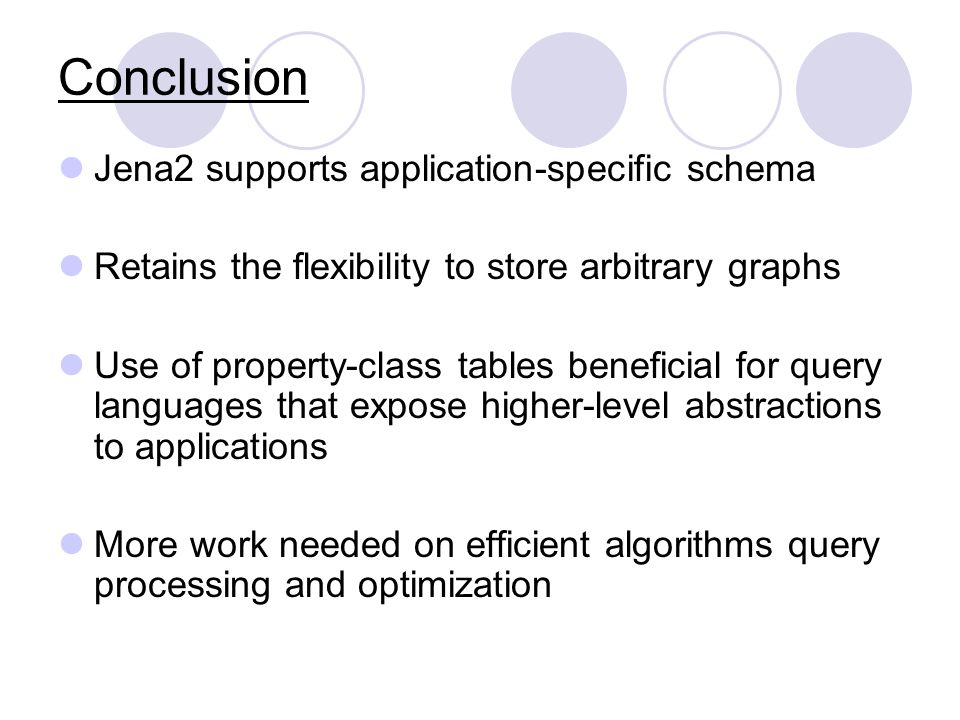 Conclusion

Jena2 supports application-specific schema

Retains the flexibility to store arbitrary graphs

Use of property-class tables beneficial for query languages that expose higher-level abstractions to applications

More work needed on efficient algorithms query processing and optimization